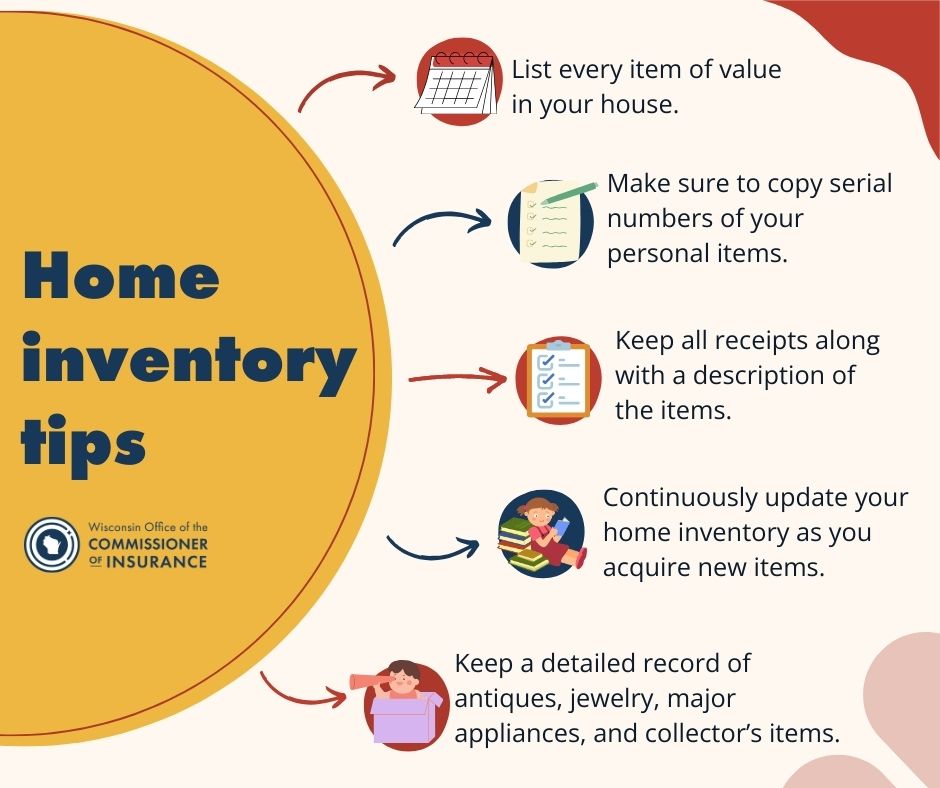 Home inventory tips

Wisconsin Office of the COMMISSIONER OF INSURANCE

List every item of value in your house.

Make sure to copy serial numbers of your personal items.

Keep all receipts along with a description of the items.

Continuously update your home inventory as you acquire new items.

Keep a detailed record of antiques, jewelry, major appliances, and collector's items.